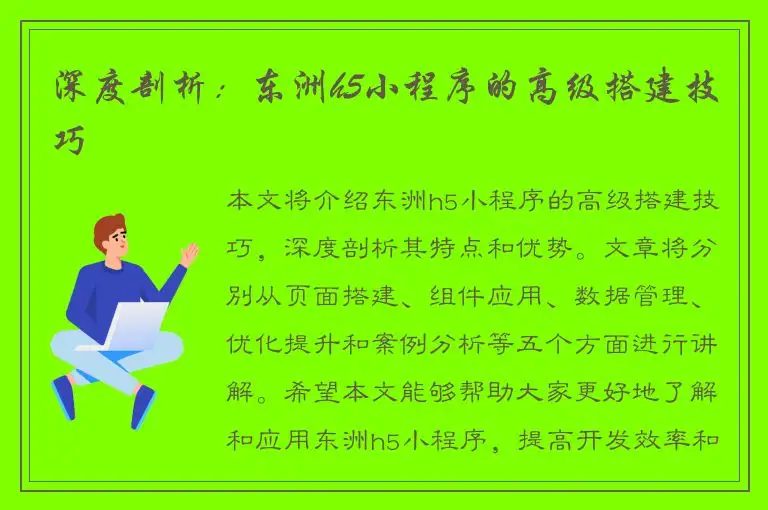 深度剖析：东洲h5小程序的高级搭建技巧

本文将介绍东洲h5小程序的高级搭建技巧，深度剖析其特点和优势。文章将分别从页面搭建、组件应用、数据管理、优化提升和案例分析等五个方面进行讲解。希望本文能够帮助大家更好地了解和应用东洲h5小程序，提高开发效率和